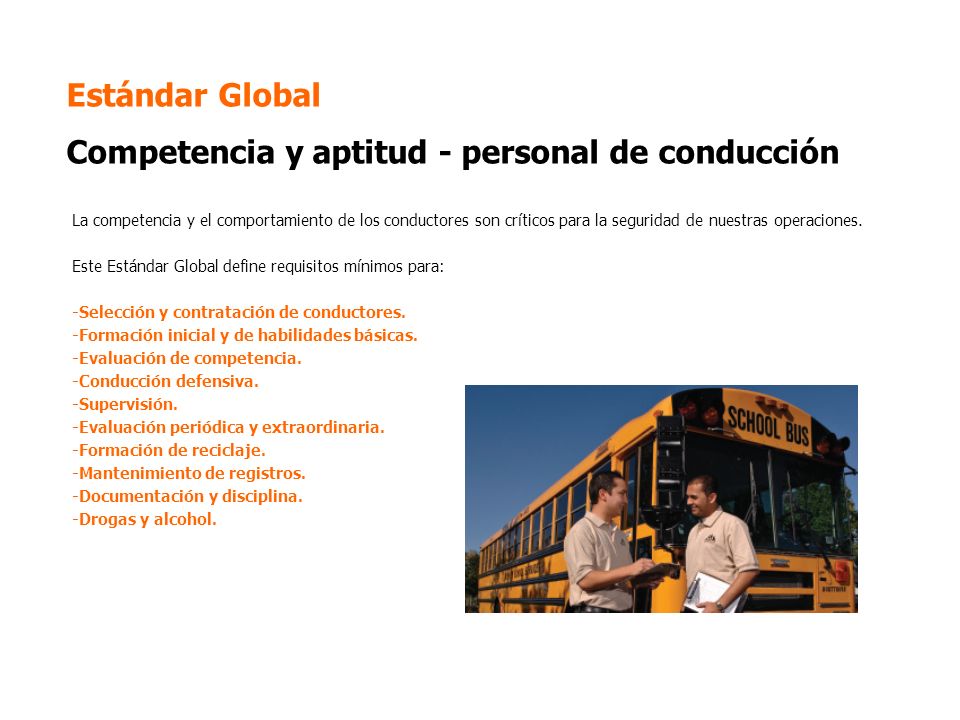 Estándar Global

Competencia y aptitud - personal de conducción

La competencia y el comportamiento de los conductores son críticos para la seguridad de nuestras operaciones.

Este Estándar Global define requisitos mínimos para:

-Selección y contratación de conductores.
-Formación inicial y de habilidades básicas.
-Evaluación de competencia.
-Conducción defensiva.
-Supervisión.
-Evaluación periódica y extraordinaria.
-Formación de reciclaje.
-Mantenimiento de registros.
-Documentación y disciplina.
-Drogas y alcohol.

SCHOOL BUS